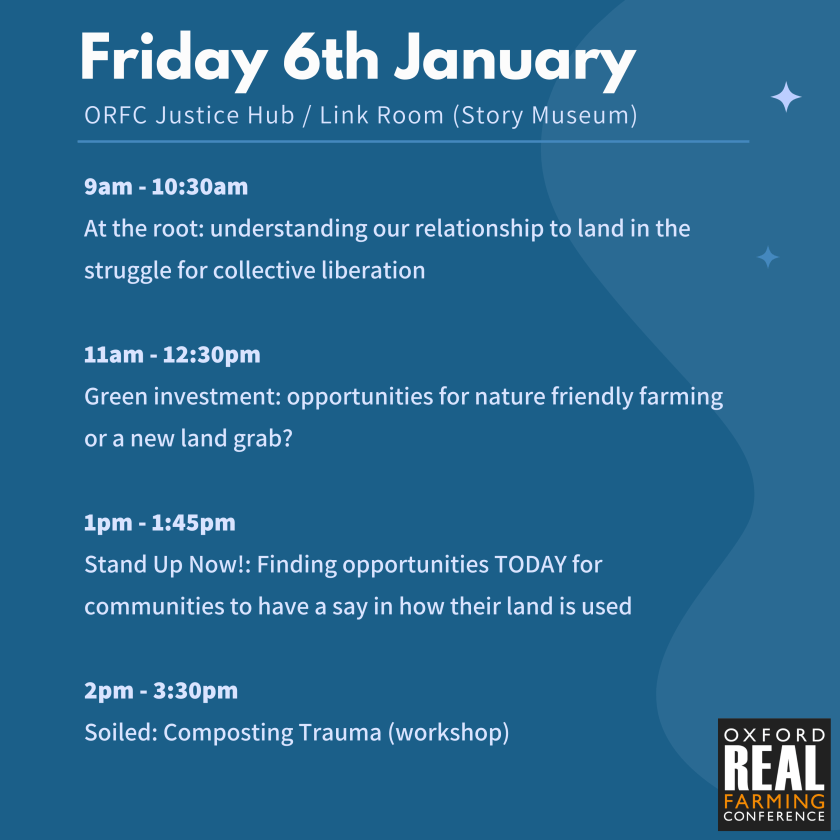 Friday 6th January

ORFC Justice Hub / Link Room (Story Museum)

9am - 10:30am
At the root: understanding our relationship to land in the struggle for collective liberation

11am - 12:30pm
Green investment: opportunities for nature friendly farming or a new land grab?

1pm - 1:45pm
Stand Up Now!: Finding opportunities TODAY for communities to have a say in how their land is used

2pm - 3:30pm
Soiled: Composting Trauma (workshop)

OXFORD
REAL
FARMING
CONFERENCE